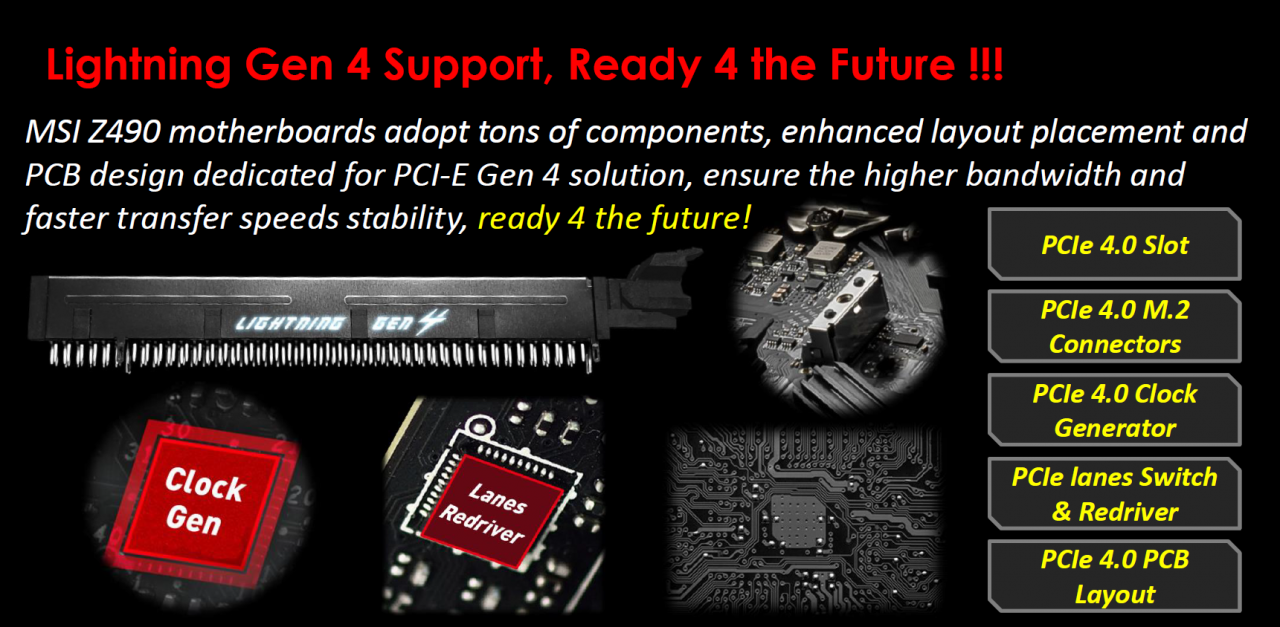 Lightning Gen 4 Support, Ready 4 the Future !!!

MSI Z490 motherboards adopt tons of components, enhanced layout placement and PCB design dedicated for PCI-E Gen 4 solution, ensure the higher bandwidth and faster transfer speeds stability, ready 4 the future!

LIGHTNING GEN

Clock Gen

Lanes Redriver

PCIe 4.0 Slot

PCIe 4.0 M.2 Connectors

PCIe 4.0 Clock Generator

PCIe lanes Switch & Redriver

PCIe 4.0 PCB Layout